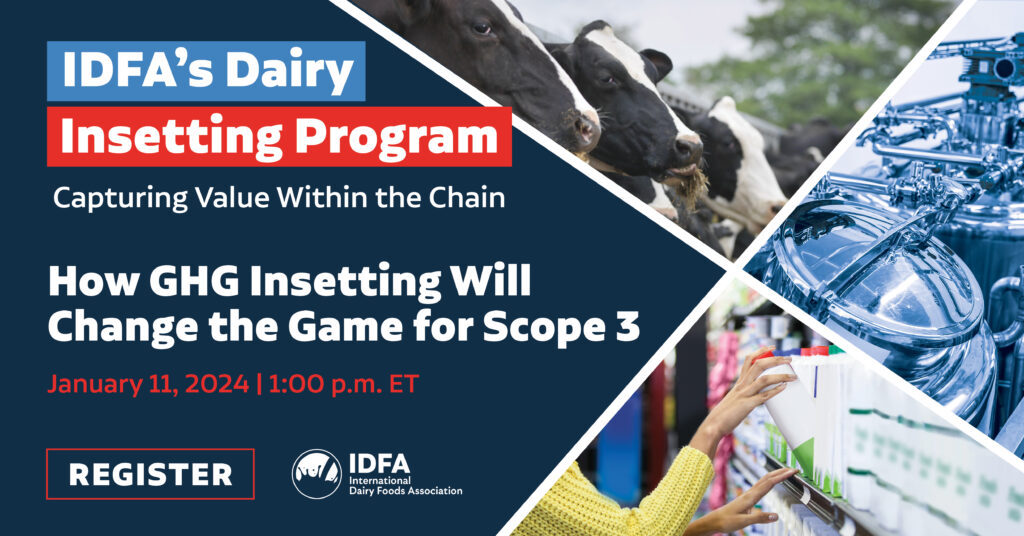 IDFA's Dairy Insetting Program

Capturing Value Within the Chain

How GHG Insetting Will Change the Game for Scope 3

January 11, 2024 | 1:00 p.m. ET

REGISTER

IDFA
International Dairy Foods Association